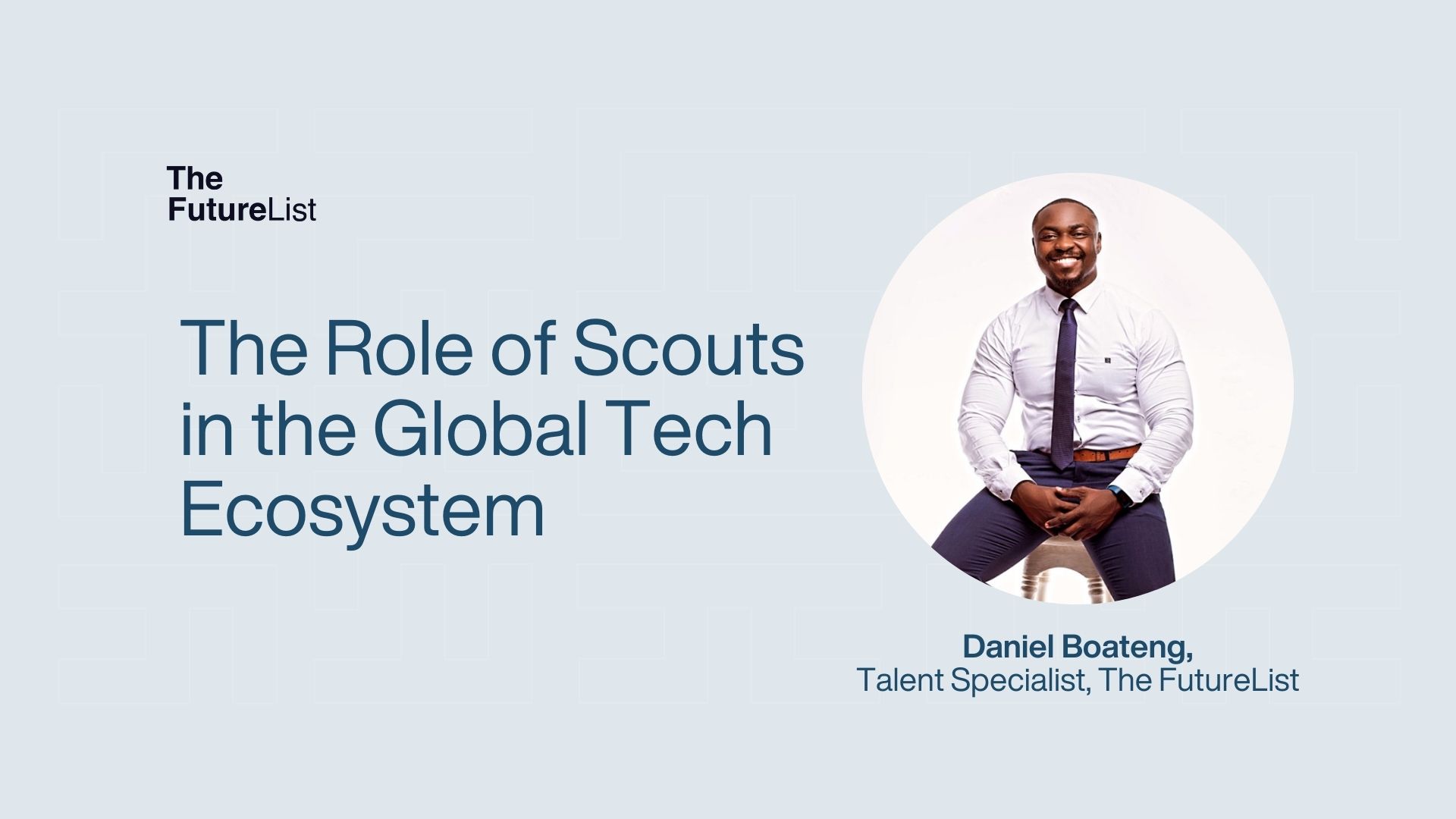 The FutureList

The Role of Scouts in the Global Tech Ecosystem

Daniel Boateng,
Talent Specialist, The FutureList